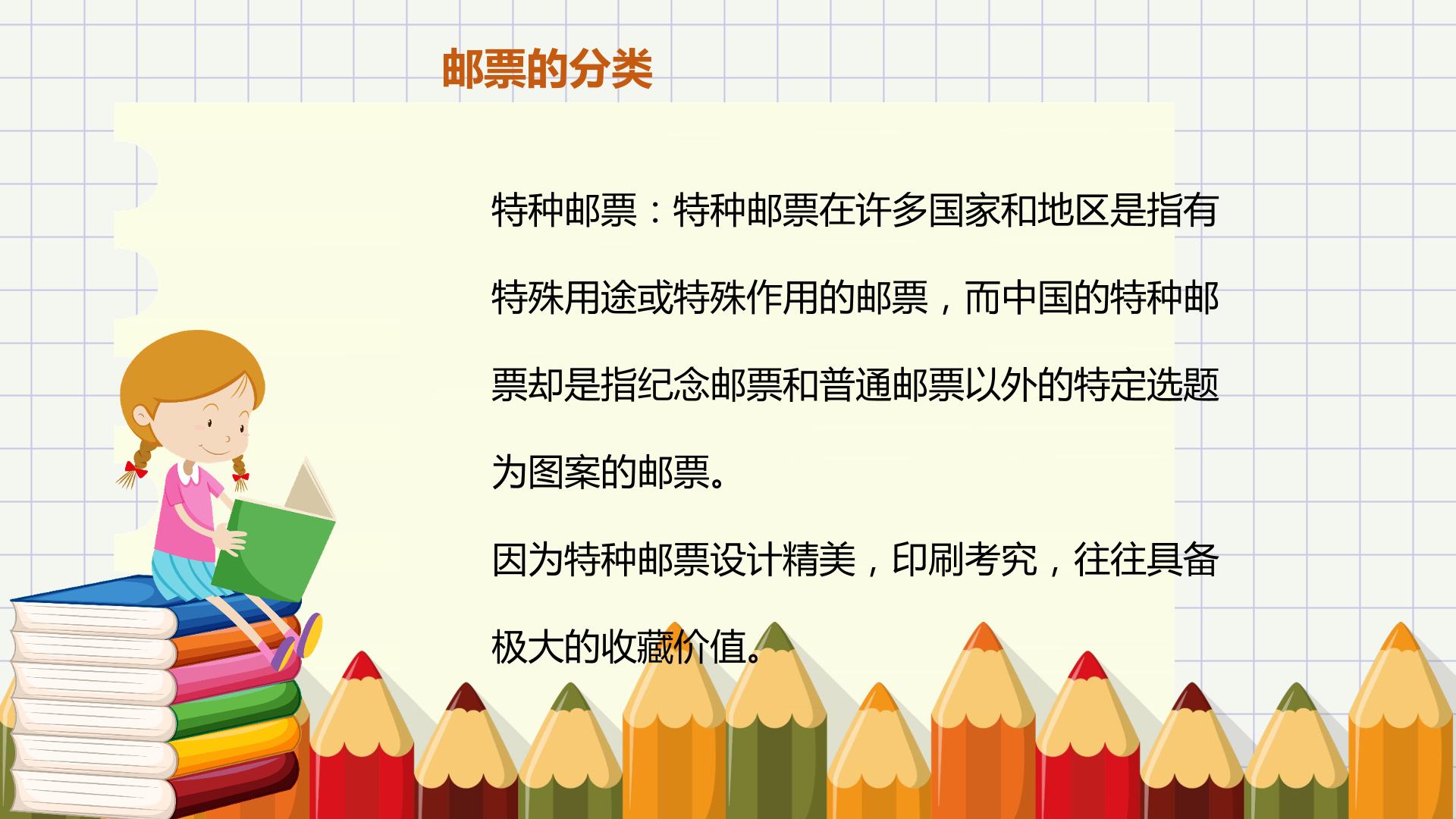 邮票的分类

特种邮票：特种邮票在许多国家和地区是指有特殊用途或特殊作用的邮票，而中国的特种邮票却是指纪念邮票和普通邮票以外的特定选题为图案的邮票。

因为特种邮票设计精美，印刷考究，往往具备极大的收藏价值。